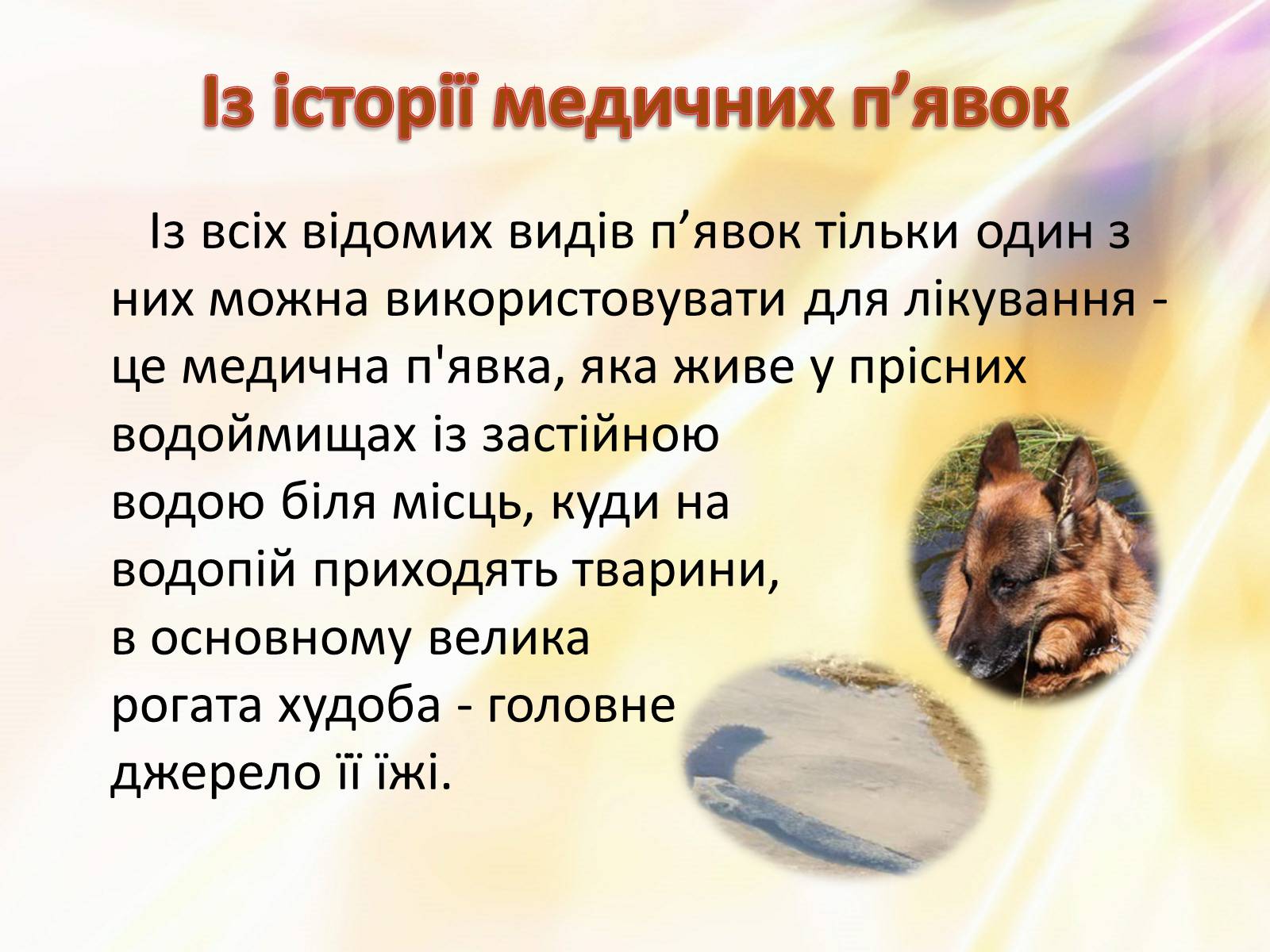 Із історії медичних п’явок

Із всіх відомих видів п’явок тільки один з них можна використовувати для лікування - це медична п'явка, яка живе у прісних водоймищах із застійною водою біля місць, куди на водопій приходять тварини, в основному велика рогата худоба - головне джерело її їжі.